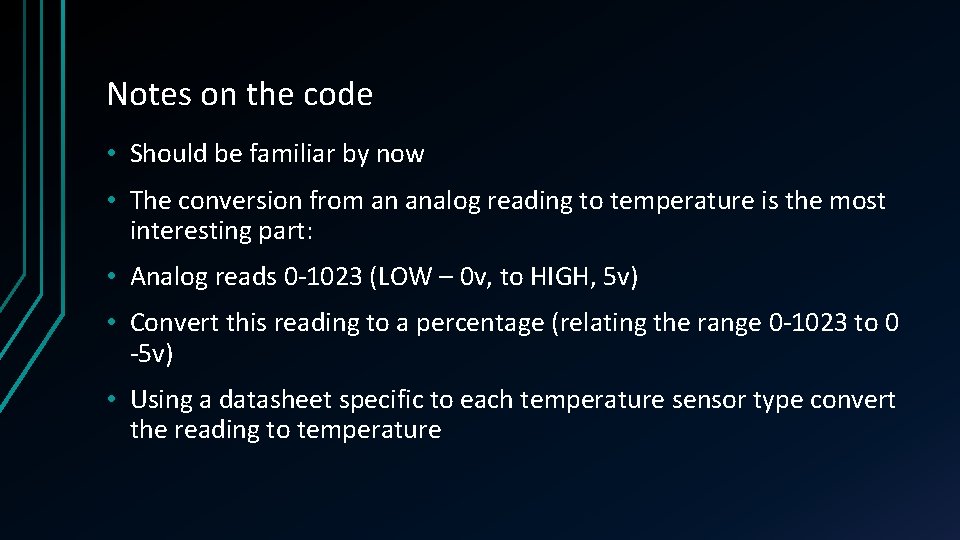 Notes on the code

• Should be familiar by now

• The conversion from an analog reading to temperature is the most interesting part:

• Analog reads 0-1023 (LOW – 0v, to HIGH, 5v)

• Convert this reading to a percentage (relating the range 0-1023 to 0 -5v)

• Using a datasheet specific to each temperature sensor type convert the reading to temperature